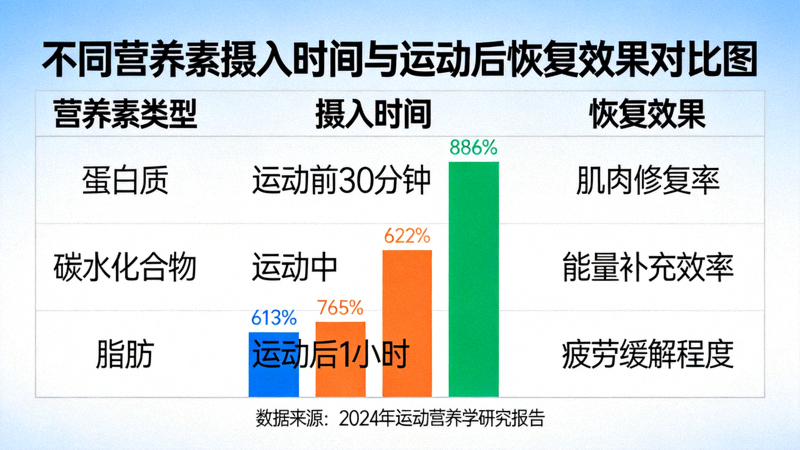 不同营养素摄入时间与运动后恢复效果对比图

| 营养素类型 | 摄入时间 | 恢复效果 |
|---|---|---|
| 蛋白质 | 运动前30分钟 | 肌肉修复率 |
| 碳水化合物 | 运动中 | 能量补充效率 |
| 脂肪 | 运动后1小时 | 疲劳缓解程度 |

613%
765%
622%
886%

数据来源：2024年运动营养学研究报告